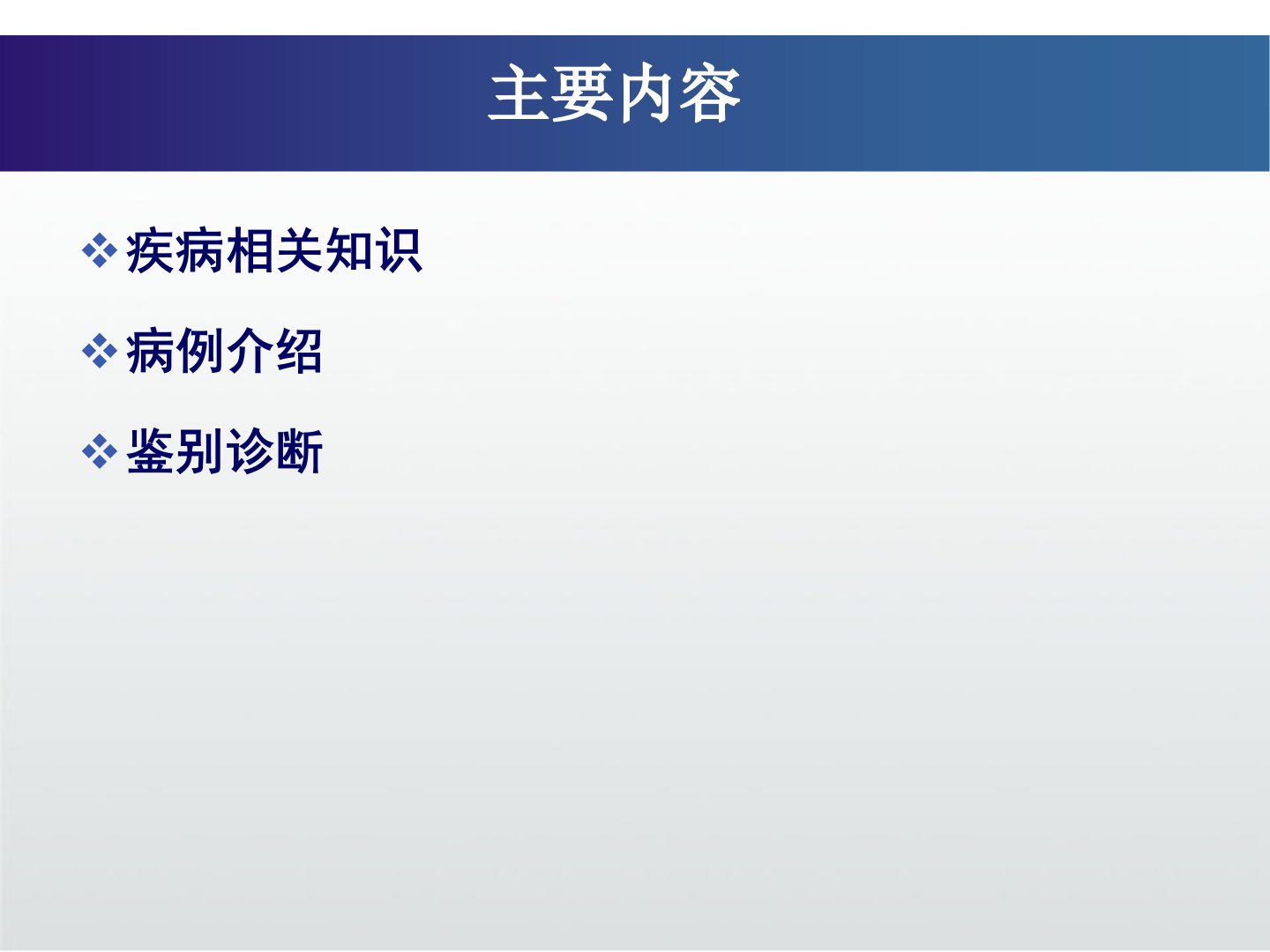 主要内容

❖ 疾病相关知识

❖ 病例介绍

❖ 鉴别诊断